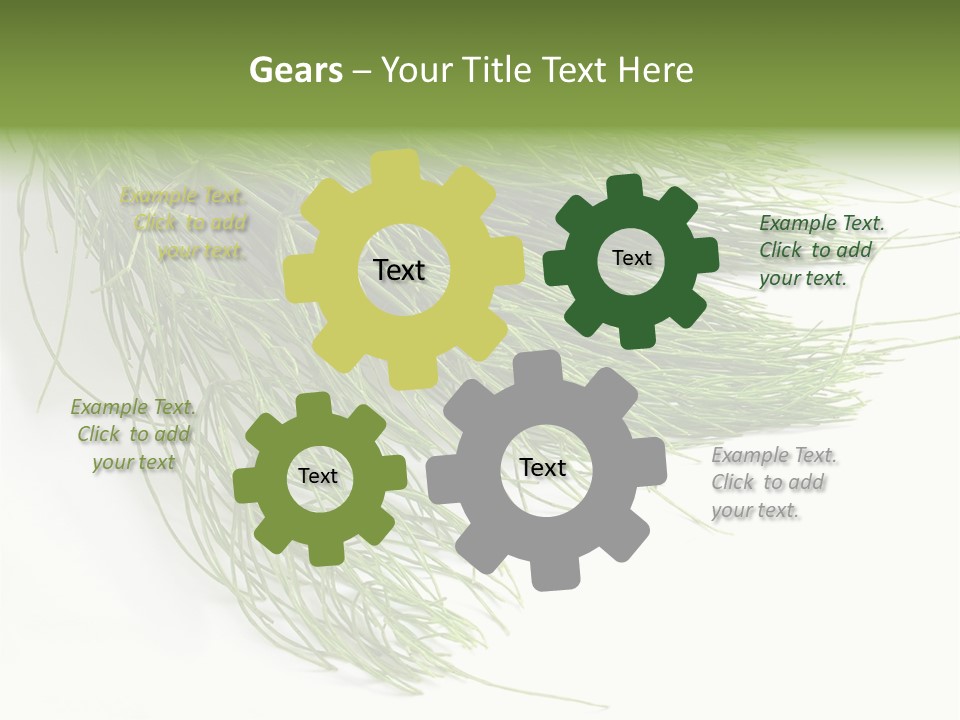 Gears – Your Title Text Here

Example Text. Click to add your text.

Text

Text

Example Text. Click to add your text.

Example Text. Click to add your text

Text

Text

Example Text. Click to add your text.